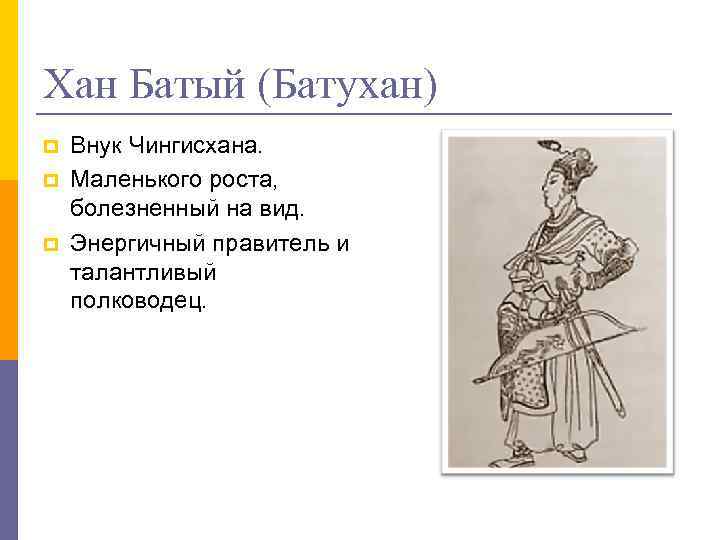 Хан Батый (Батухан)

Внук Чингисхана.

Маленького роста, болезненный на вид.

Энергичный правитель и талантливый полководец.